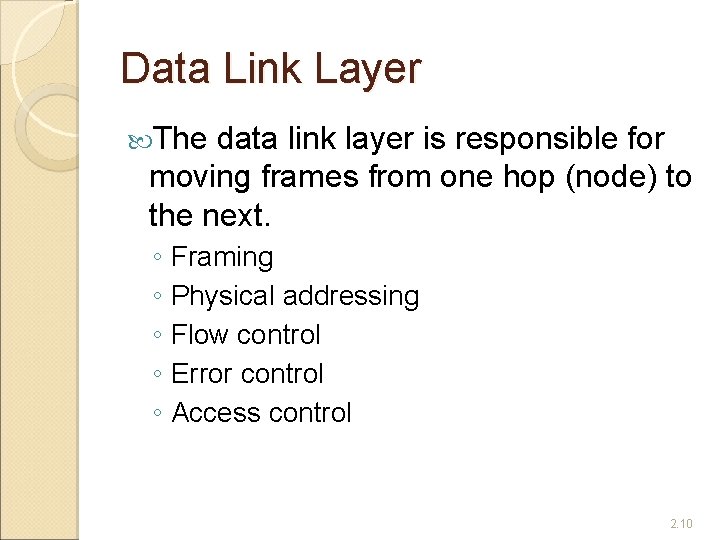 Data Link Layer

The data link layer is responsible for moving frames from one hop (node) to the next.

◦ Framing
◦ Physical addressing
◦ Flow control
◦ Error control
◦ Access control

2.10